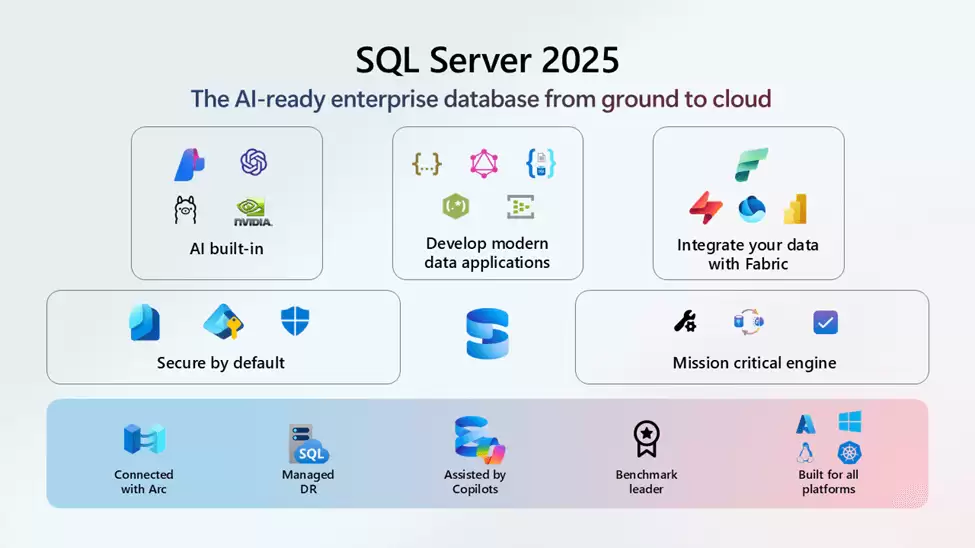 SQL Server 2025

The AI-ready enterprise database from ground to cloud

{...}

NVIDIA.

AI built-in

Develop modern data applications

Integrate your data with Fabric

Secure by default

Mission critical engine

Connected with Arc

SQL

Managed DR

Assisted by Copilots

Benchmark leader

Built for all platforms